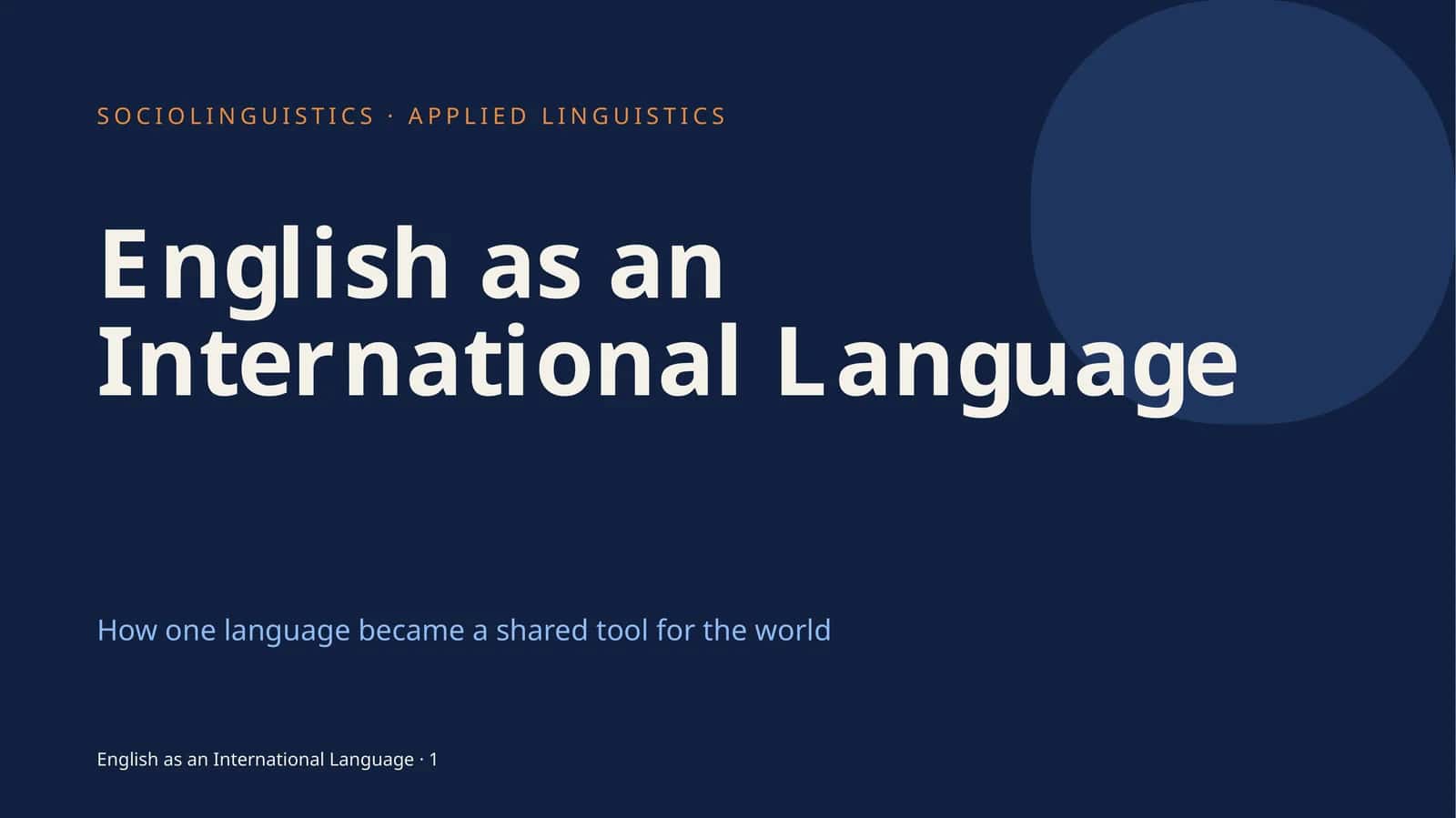 SOCIOLINGUISTICS · APPLIED LINGUISTICS

English as an International Language

How one language became a shared tool for the world

English as an International Language · 1